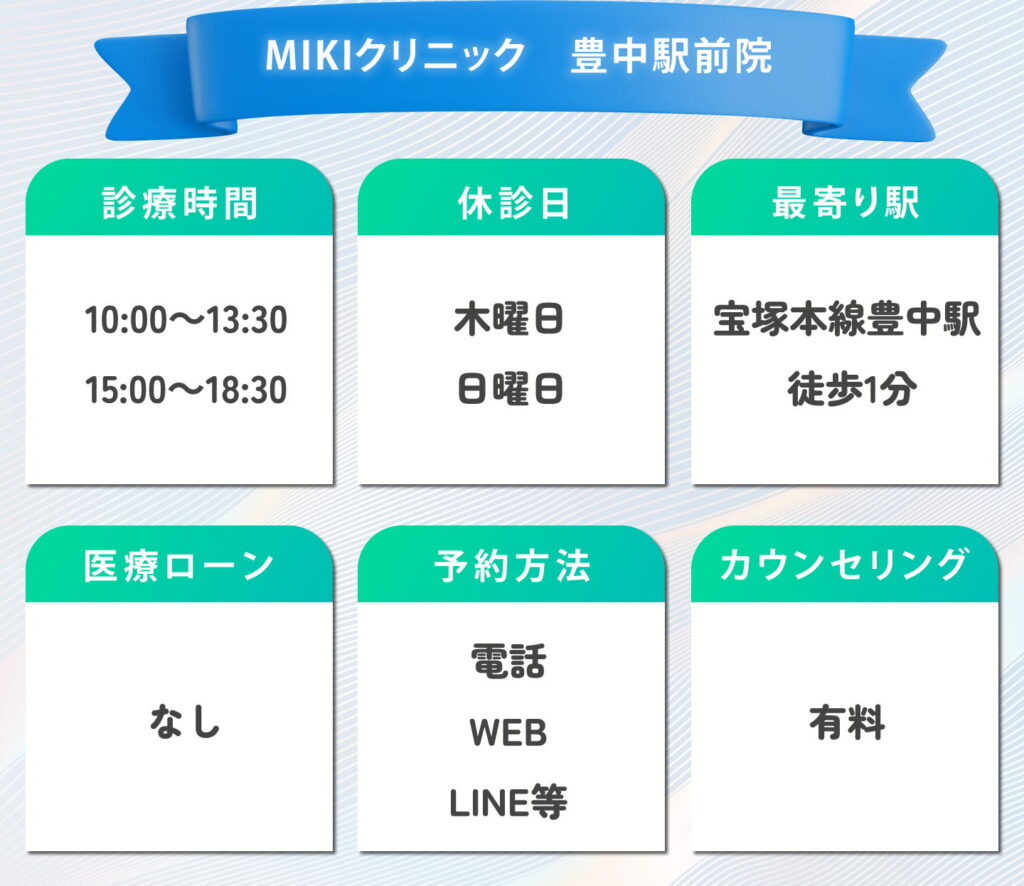 MIKIクリニック　豊中駅前院

診療時間

10:00〜13:30

15:00〜18:30

休診日

木曜日

日曜日

最寄り駅

宝塚本線豊中駅

徒歩1分

医療ローン

なし

予約方法

電話

WEB

LINE等

カウンセリング

有料